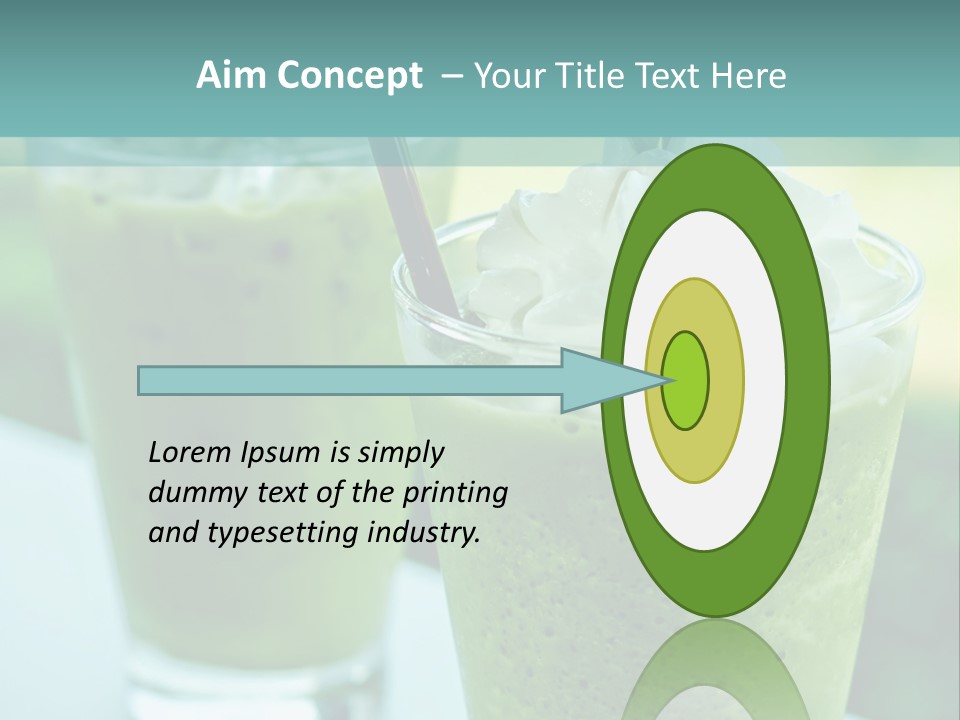 Aim Concept – Your Title Text Here

Lorem Ipsum is simply dummy text of the printing and typesetting industry.